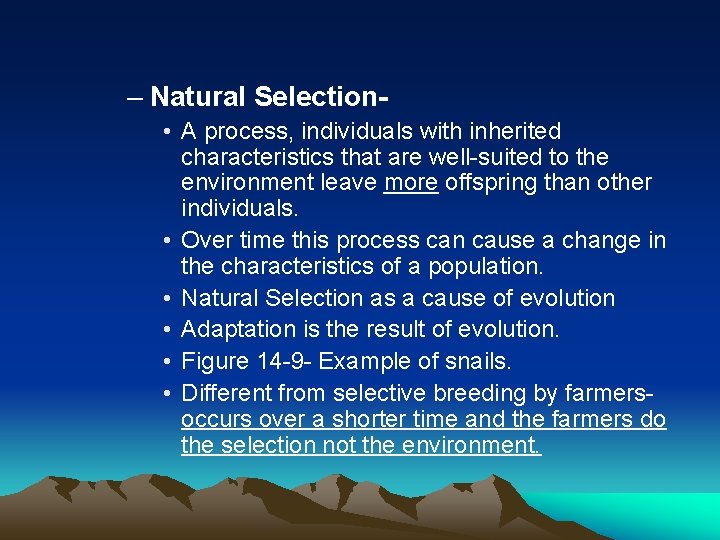 – Natural Selection-

• A process, individuals with inherited characteristics that are well-suited to the environment leave more offspring than other individuals.
• Over time this process can cause a change in the characteristics of a population.
• Natural Selection as a cause of evolution
• Adaptation is the result of evolution.
• Figure 14-9- Example of snails.
• Different from selective breeding by farmers- occurs over a shorter time and the farmers do the selection not the environment.